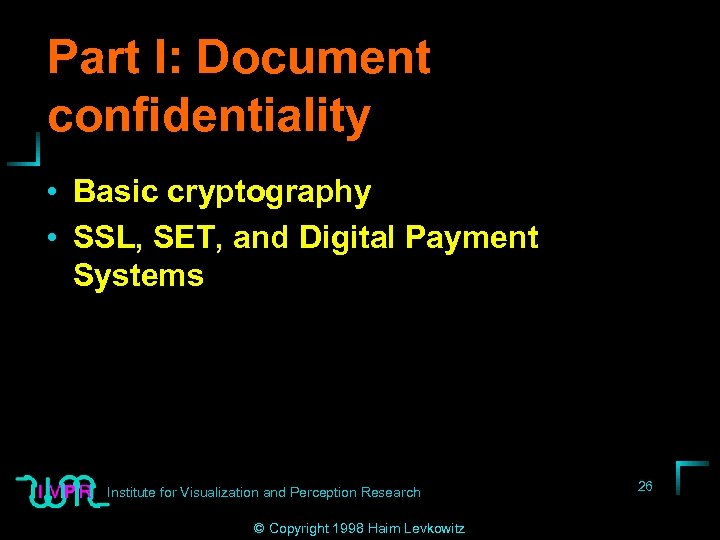 Part I: Document confidentiality

• Basic cryptography
• SSL, SET, and Digital Payment Systems

IVPR Institute for Visualization and Perception Research

26

© Copyright 1998 Haim Levkowitz